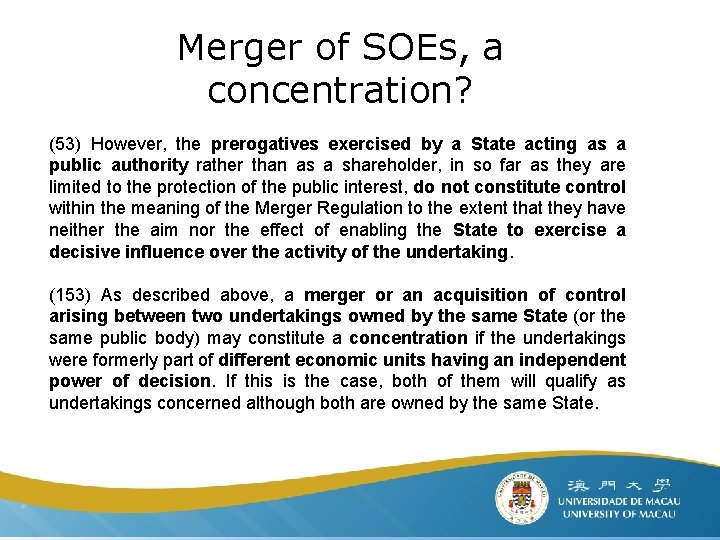 Merger of SOEs, a concentration?

(53) However, the prerogatives exercised by a State acting as a public authority rather than as a shareholder, in so far as they are limited to the protection of the public interest, do not constitute control within the meaning of the Merger Regulation to the extent that they have neither the aim nor the effect of enabling the State to exercise a decisive influence over the activity of the undertaking.

(153) As described above, a merger or an acquisition of control arising between two undertakings owned by the same State (or the same public body) may constitute a concentration if the undertakings were formerly part of different economic units having an independent power of decision. If this is the case, both of them will qualify as undertakings concerned although both are owned by the same State.

澳門大學
UNIVERSIDADE DE MACAU
UNIVERSITY OF MACAU